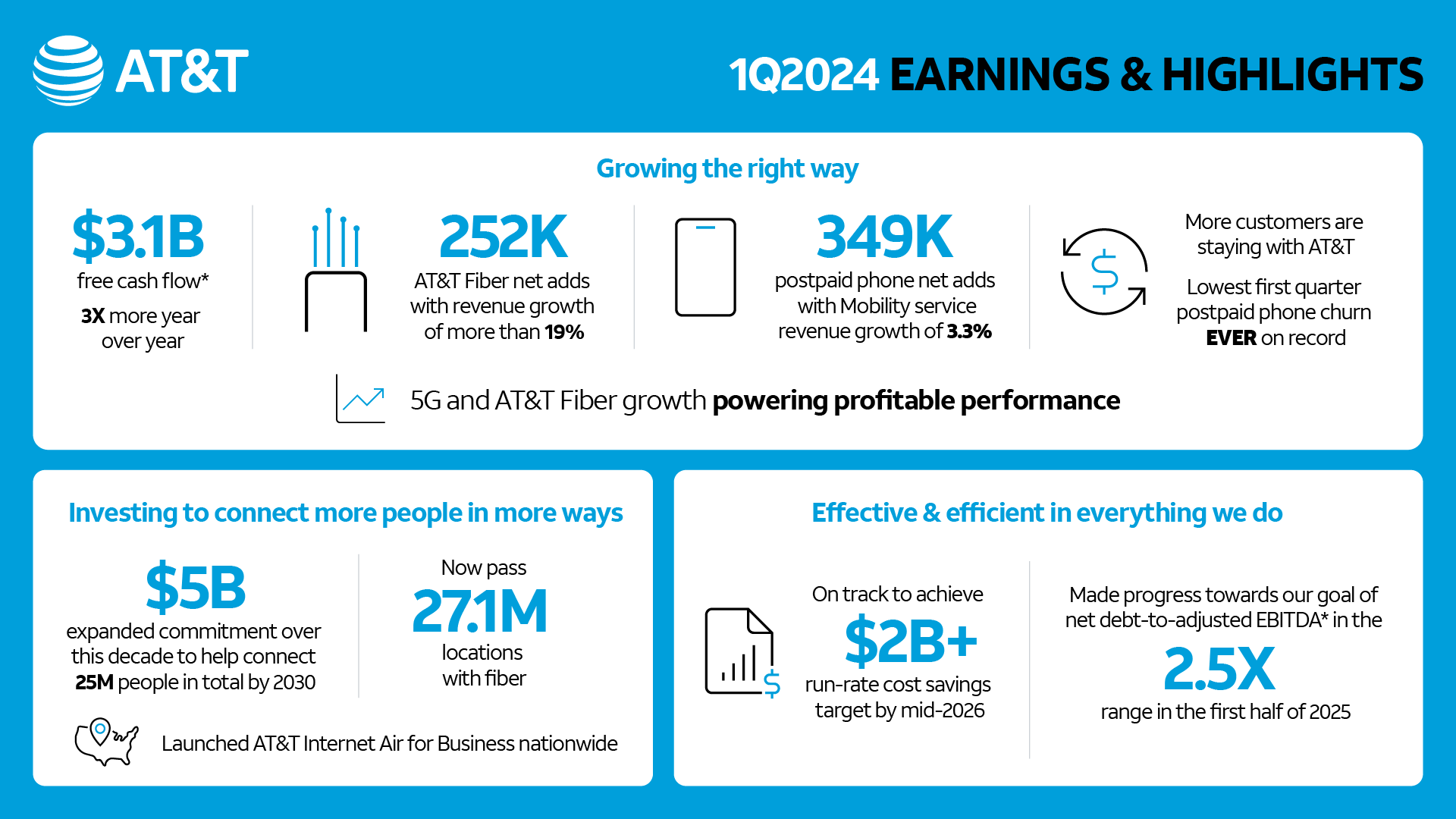 AT&T

1Q2024 EARNINGS & HIGHLIGHTS

Growing the right way

$3.1B
free cash flow*
3X more year over year

252K
AT&T Fiber net adds with revenue growth of more than 19%

349K
postpaid phone net adds with Mobility service revenue growth of 3.3%

More customers are staying with AT&T
Lowest first quarter postpaid phone churn EVER on record

5G and AT&T Fiber growth powering profitable performance

Investing to connect more people in more ways

$5B
expanded commitment over this decade to help connect 25M people in total by 2030

Now pass
27.1M
locations with fiber

Launched AT&T Internet Air for Business nationwide

Effective & efficient in everything we do

On track to achieve
$2B+
run-rate cost savings target by mid-2026

Made progress towards our goal of net debt-to-adjusted EBITDA* in the
2.5X
range in the first half of 2025